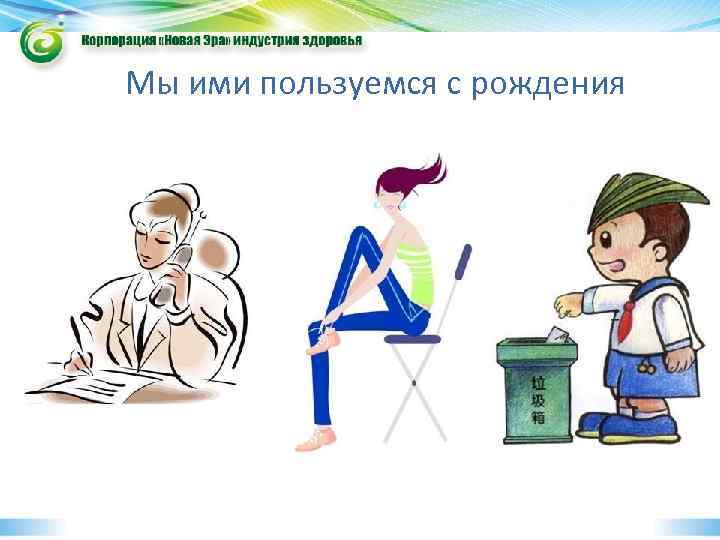 Корпорация «Новая Эра» индустрия здоровья

Мы ими пользуемся с рождения

垃圾箱